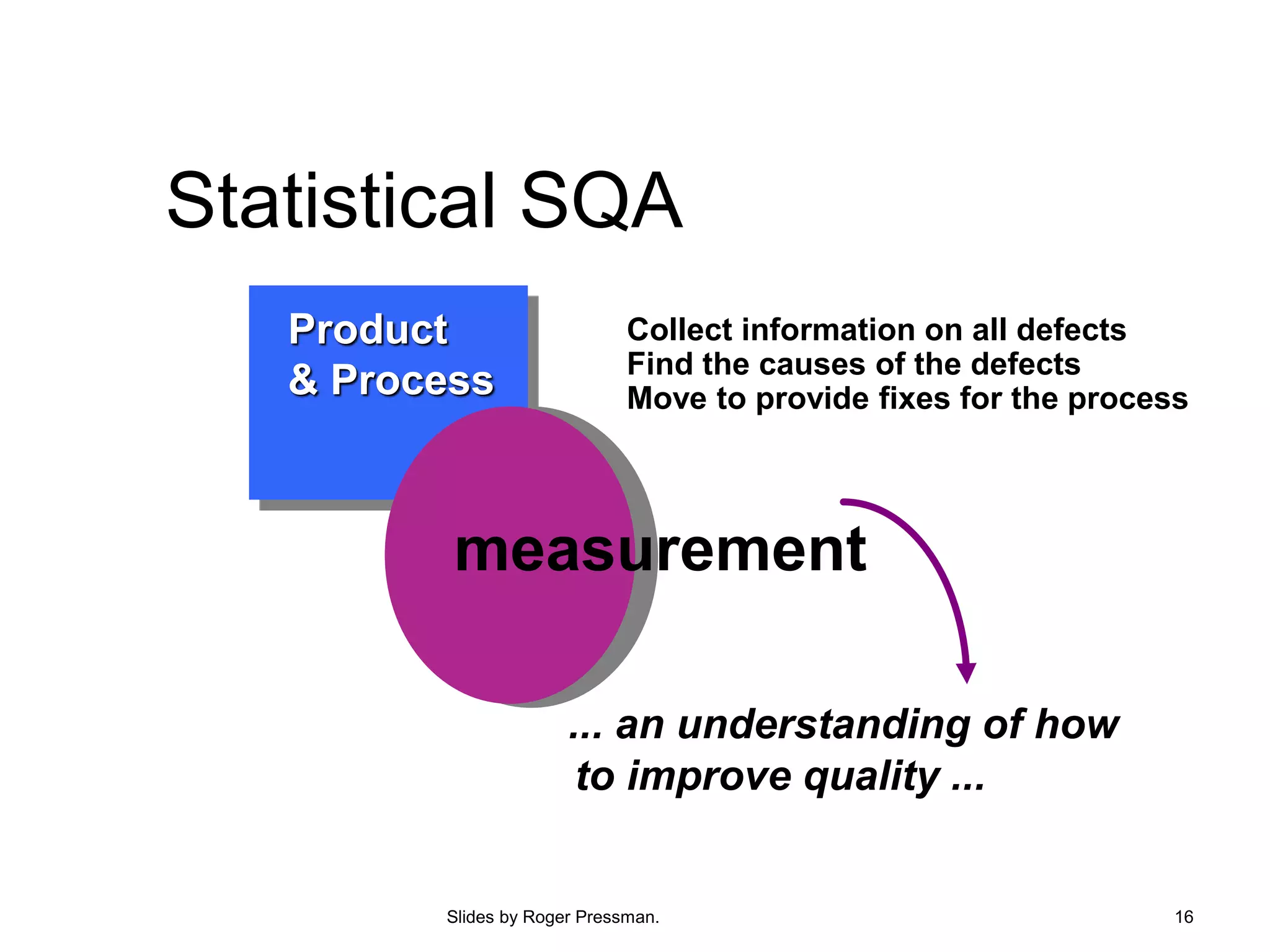 Statistical SQA

Product
& Process

Collect information on all defects
Find the causes of the defects
Move to provide fixes for the process

measurement

... an understanding of how to improve quality ...

Slides by Roger Pressman.

16